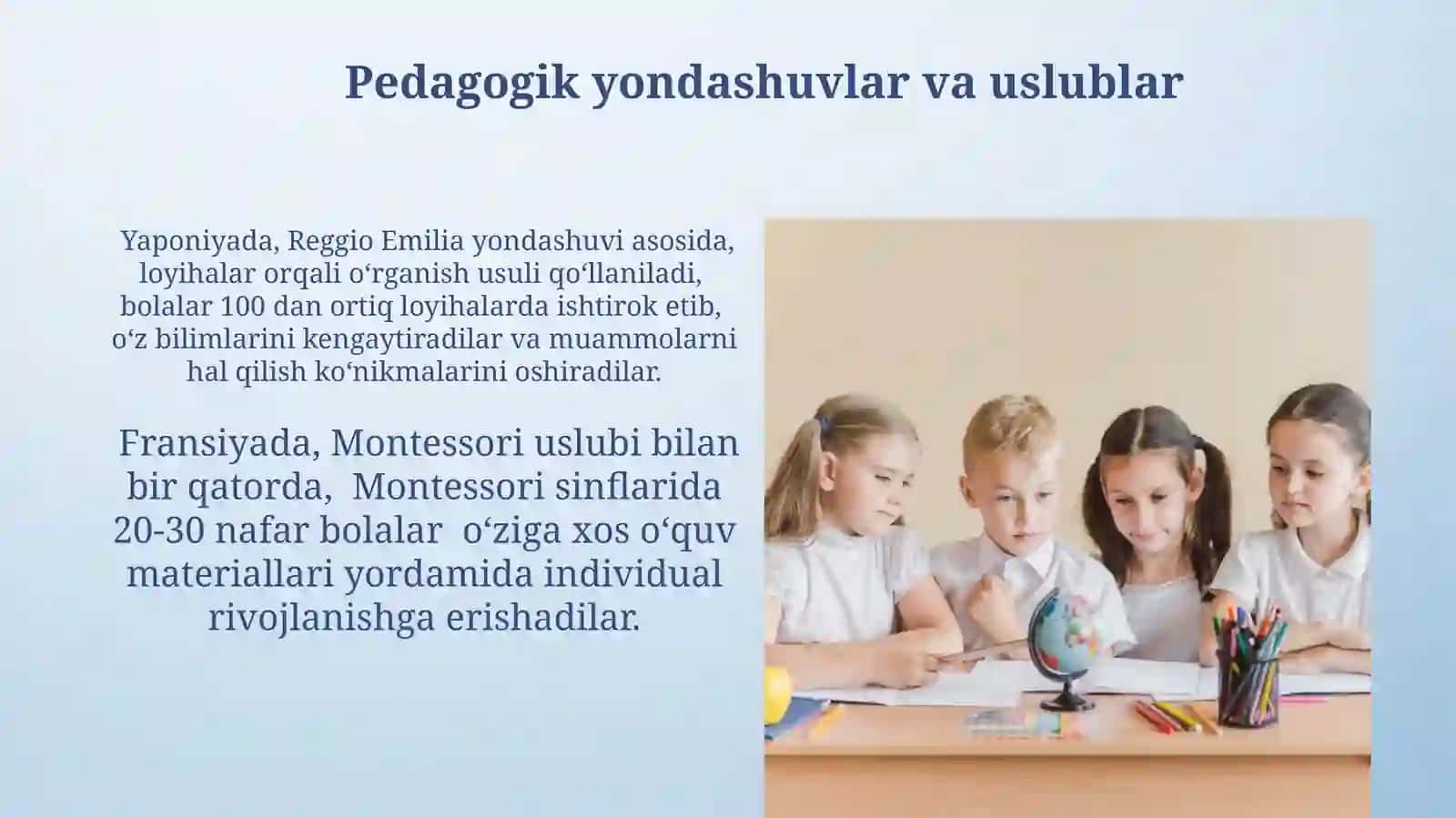 Pedagogik yondashuvlar va uslublar

Yaponiyada, Reggio Emilia yondashuvi asosida, loyihalar orqali o‘rganish usuli qo‘llaniladi, bolalar 100 dan ortiq loyihalarda ishtirok etib, o‘z bilimlarini kengaytiradilar va muammolarni hal qilish ko‘nikmalarini oshiradilar.

Fransiyada, Montessori uslubi bilan bir qatorda, Montessori sinflarida 20-30 nafar bolalar o‘ziga xos o‘quv materiallari yordamida individual rivojlanishga erishadilar.